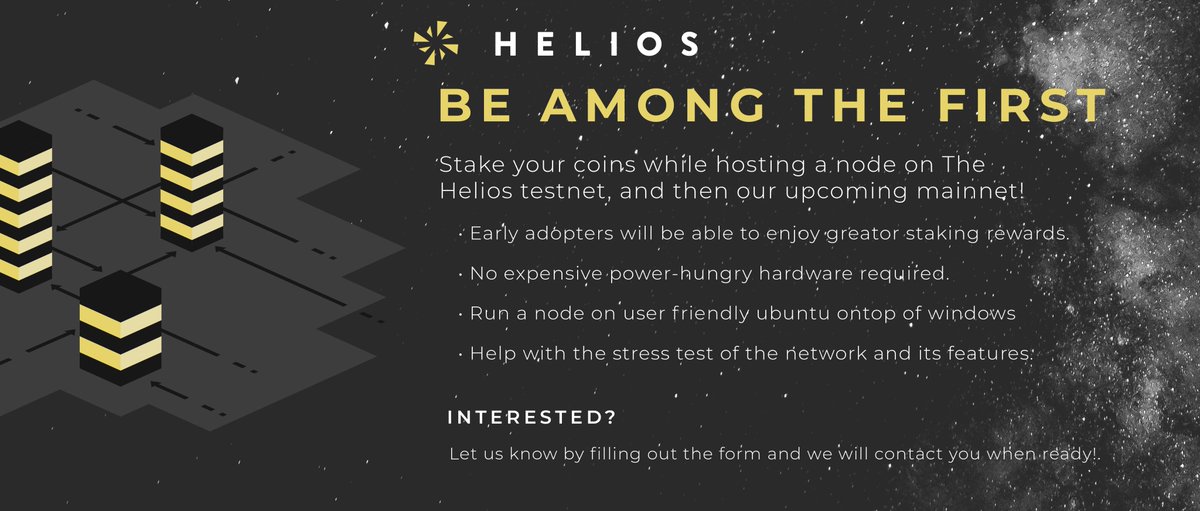 HELIOS

BE AMONG THE FIRST

Stake your coins while hosting a node on The Helios testnet, and then our upcoming mainnet!

• Early adopters will be able to enjoy greator staking rewards.

• No expensive power-hungry hardware required.

• Run a node on user friendly ubuntu ontop of windows

• Help with the stress test of the network and its features.

INTERESTED?

Let us know by filling out the form and we will contact you when ready!.